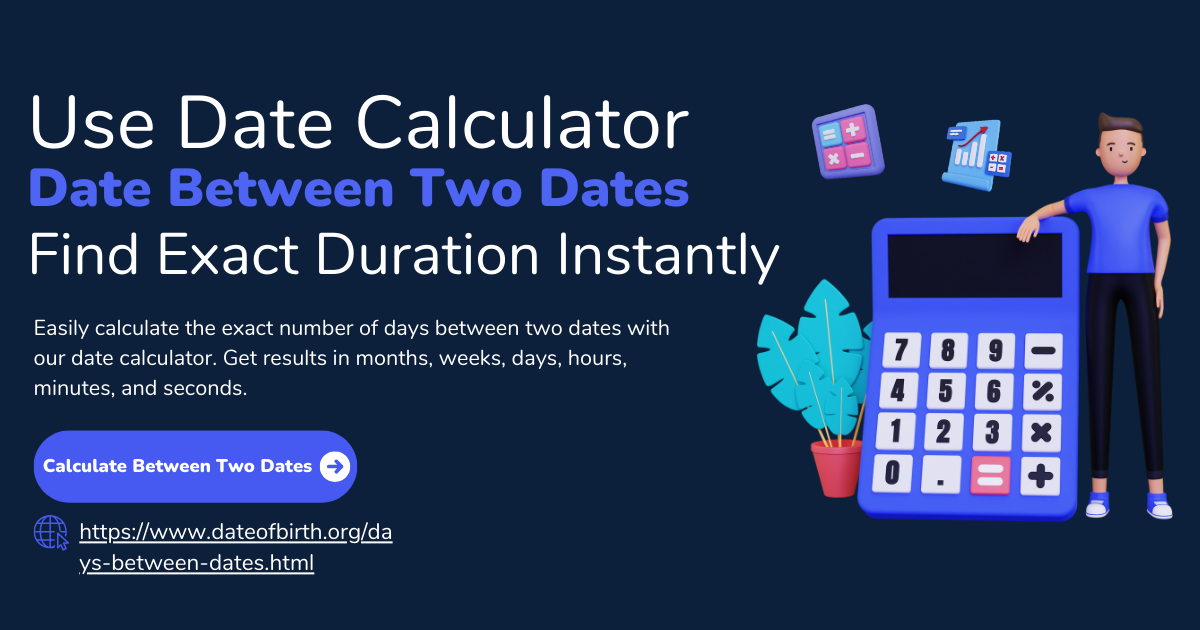 Use Date Calculator
Date Between Two Dates
Find Exact Duration Instantly

Easily calculate the exact number of days between two dates with our date calculator. Get results in months, weeks, days, hours, minutes, and seconds.

Calculate Between Two Dates

https://www.dateofbirth.org/days-between-dates.html

7 8 9 −
4 5 6 %
1 2 3 ×
0 . = +